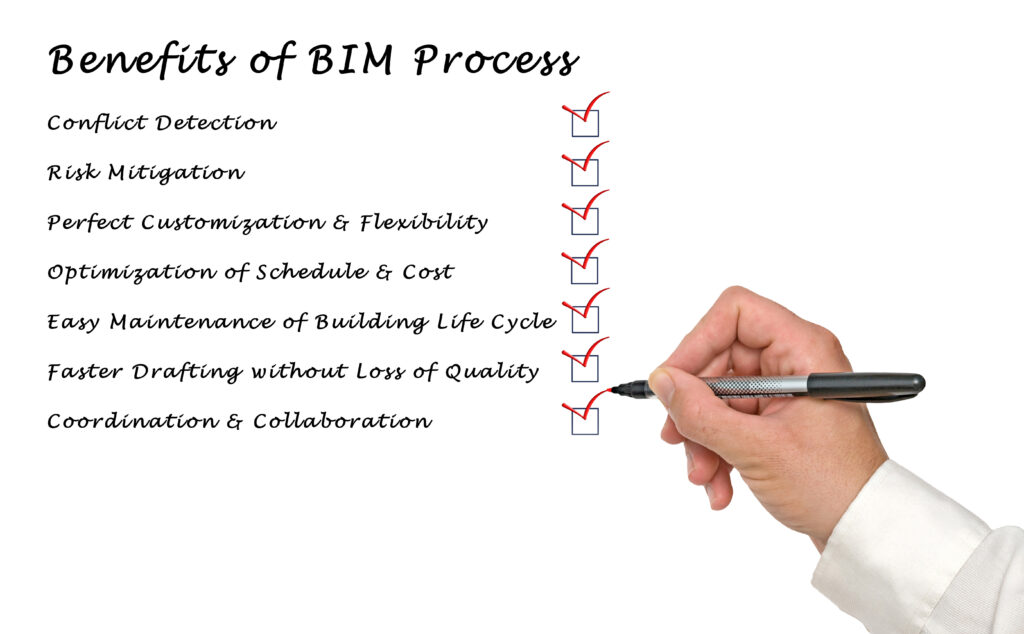 Benefits of BIM Process

Conflict Detection

Risk Mitigation

Perfect Customization & Flexibility

Optimization of Schedule & Cost

Easy Maintenance of Building Life Cycle

Faster Drafting without Loss of Quality

Coordination & Collaboration